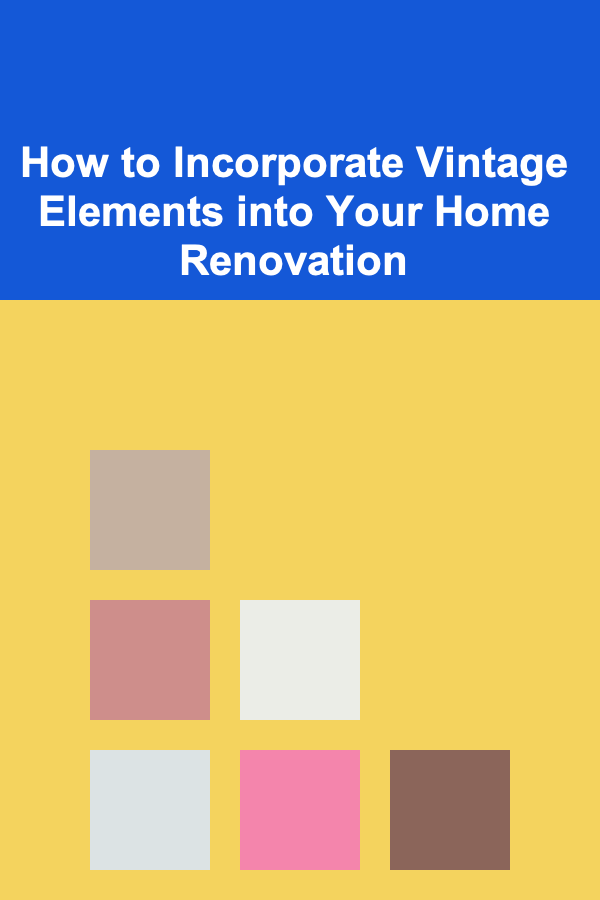 How to Incorporate Vintage Elements into Your Home Renovation